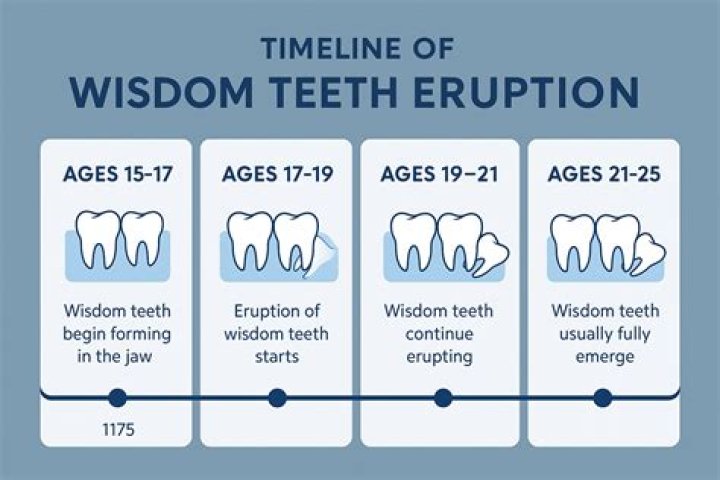 TIMELINE OF
WISDOM TEETH ERUPTION

AGES 15-17

Wisdom teeth begin forming in the jaw

1175

AGES 17-19

Eruption of wisdom teeth starts

AGES 19–21

Wisdom teeth continue erupting

AGES 21-25

Wisdom teeth usually fully emerge